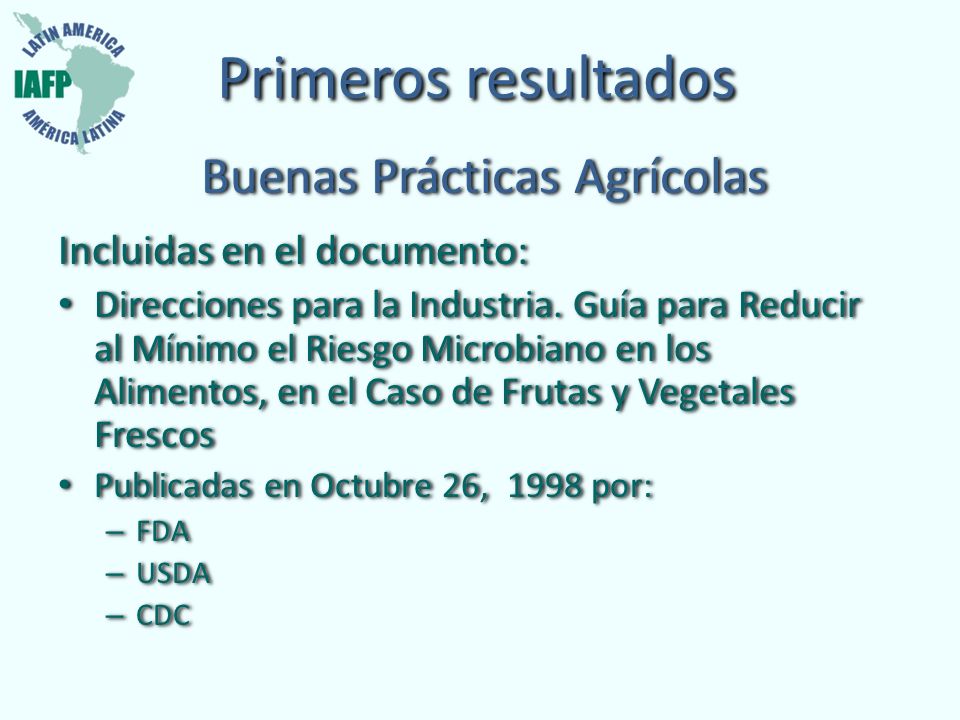 LATIN AMERICA
IAFP
AMÉRICA LATINA

Primeros resultados

Buenas Prácticas Agrícolas

Incluidas en el documento:

• Direcciones para la Industria. Guía para Reducir al Mínimo el Riesgo Microbiano en los Alimentos, en el Caso de Frutas y Vegetales Frescos
• Publicadas en Octubre 26, 1998 por:
– FDA
– USDA
– CDC